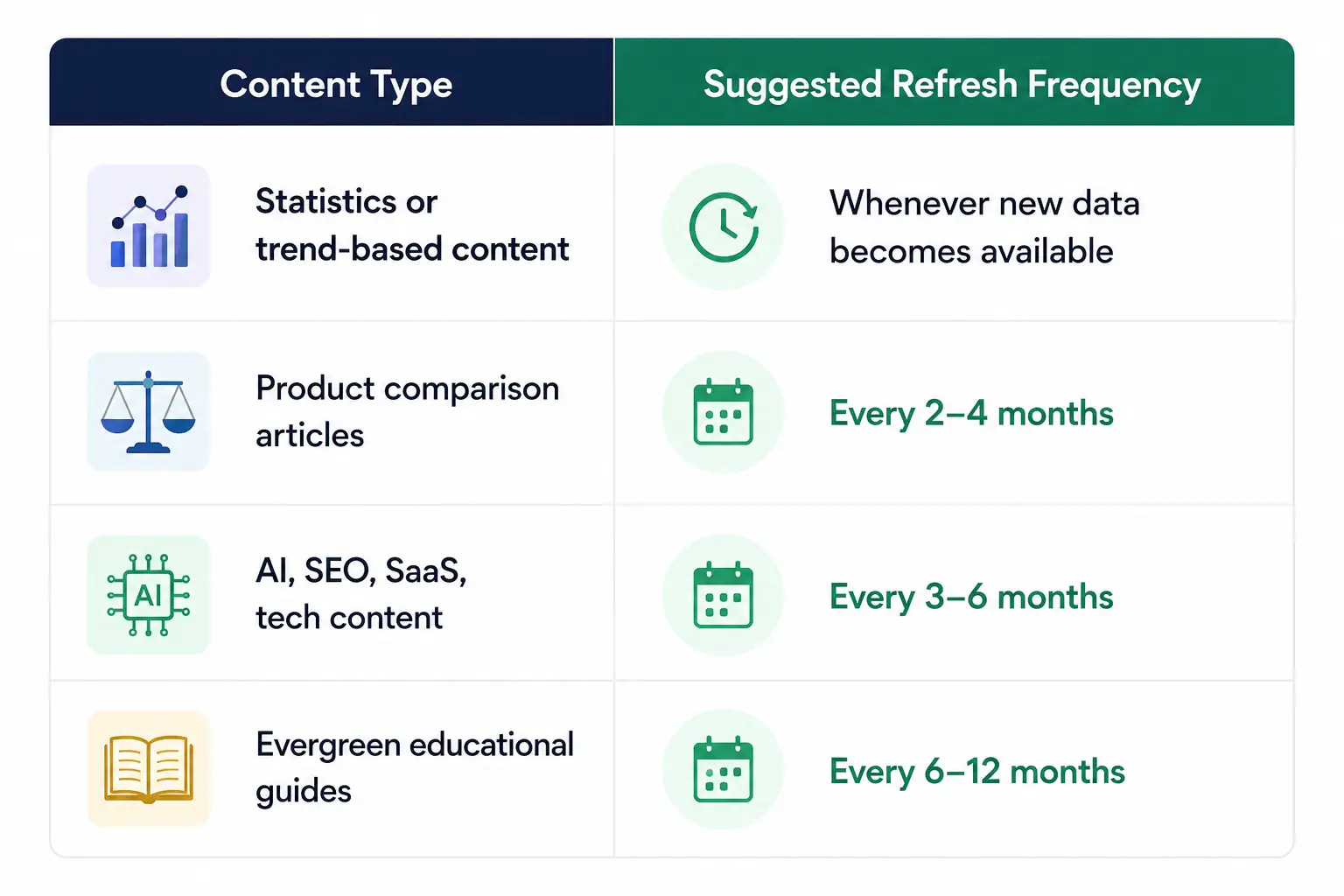 | Content Type | Suggested Refresh Frequency |
|---|---|
| Statistics or trend-based content | Whenever new data becomes available |
| Product comparison articles | Every 2–4 months |
| AI AI, SEO, SaaS, tech content | Every 3–6 months |
| Evergreen educational guides | Every 6–12 months |